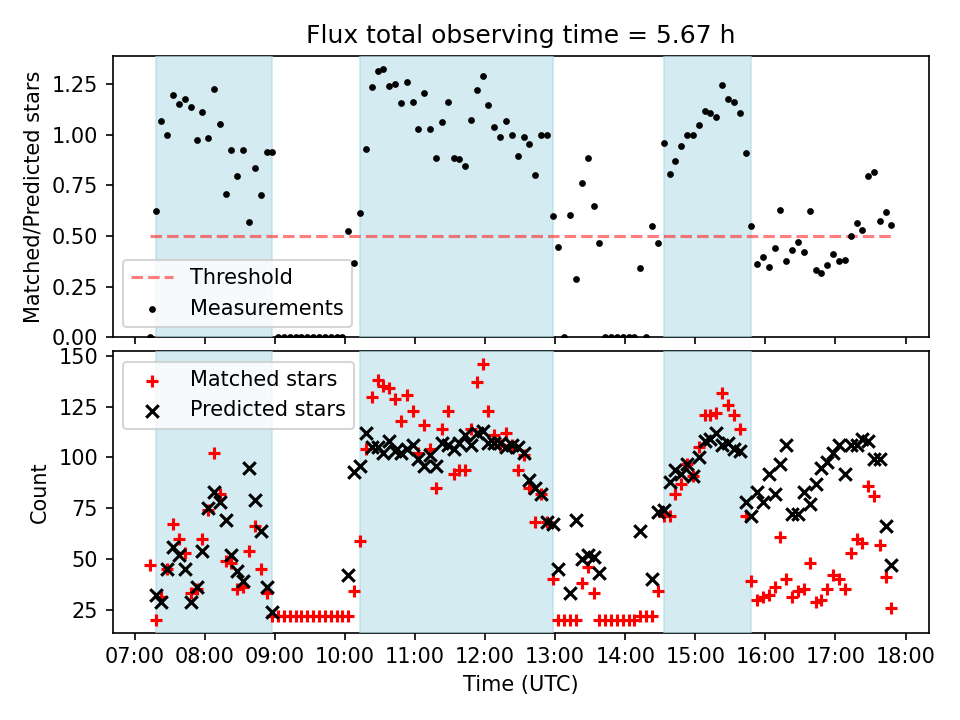 Flux total observing time = 5.67 h

Matched/Predicted stars

1.25
1.00
0.75
0.50
0.25
0.00

Threshold
Measurements

Count

150
125
100
75
50
25

Matched stars
Predicted stars

07:00 08:00 09:00 10:00 11:00 12:00 13:00 14:00 15:00 16:00 17:00 18:00

Time (UTC)